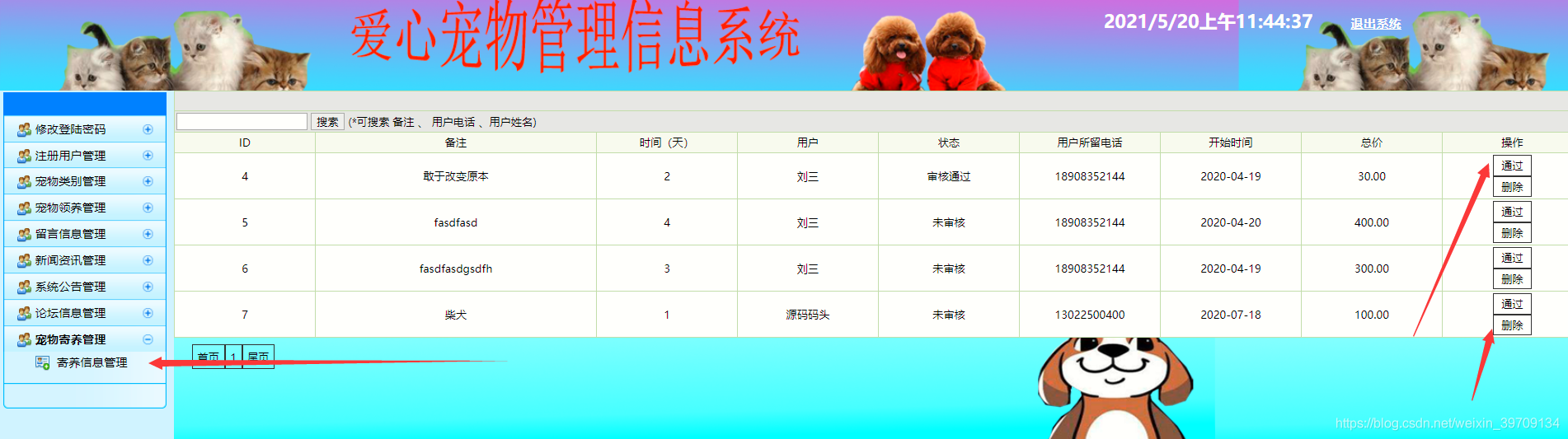 爱心宠物管理信息系统

2021/5/20上午11:44:37 退出系统

修改登陆密码
注册用户管理
宠物类别管理
宠物领养管理
留言信息管理
新闻资讯管理
系统公告管理
论坛信息管理
宠物寄养管理
寄养信息管理

搜索 (*可搜索 备注 、 用户电话 、用户姓名)

| ID | 备注 | 时间（天） | 用户 | 状态 | 用户所留电话 | 开始时间 | 总价 | 操作 |
|---|---|---|---|---|---|---|---|---|
| 4 | 敢于改变原本 | 2 | 刘三 | 审核通过 | 18908352144 | 2020-04-19 | 30.00 | 通过 删除 |
| 5 | fasdfasd | 4 | 刘三 | 未审核 | 18908352144 | 2020-04-20 | 400.00 | 通过 删除 |
| 6 | fasdfasdgsdfh | 3 | 刘三 | 未审核 | 18908352144 | 2020-04-19 | 300.00 | 通过 删除 |
| 7 | 柴犬 | 1 | 源码码头 | 未审核 | 13022500400 | 2020-07-18 | 100.00 | 通过 删除 |

首页 1 尾页

https://blog.csdn.net/weixin_39709134